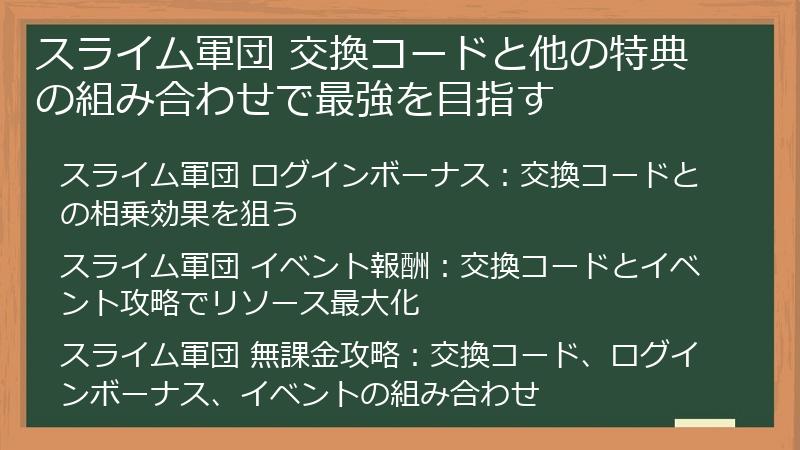 スライム軍団 交換コードと他の特典の組み合わせで最強を目指す

スライム軍団 ログインボーナス：交換コードとの相乗効果を狙う

スライム軍団 イベント報酬：交換コードとイベント攻略でリソース最大化

スライム軍団 無課金攻略：交換コード、ログインボーナス、イベントの組み合わせ